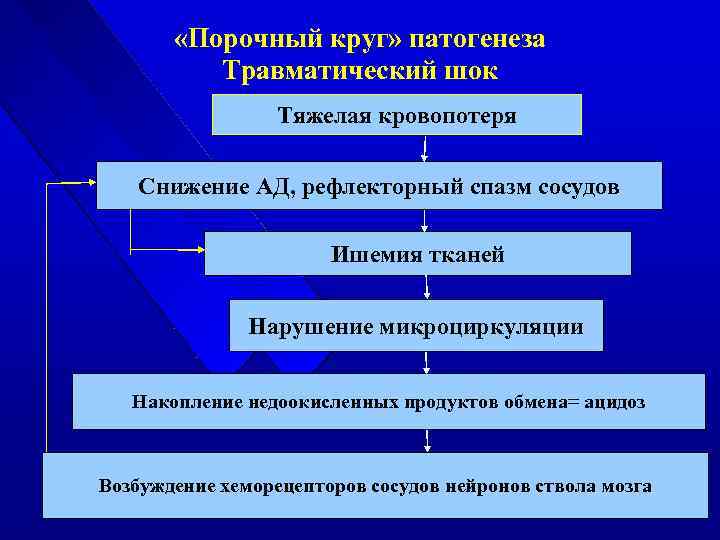 «Порочный круг» патогенеза
Травматический шок

Тяжелая кровопотеря

Снижение АД, рефлекторный спазм сосудов

Ишемия тканей

Нарушение микроциркуляции

Накопление недоокисленных продуктов обмена= ацидоз

Возбуждение хеморецепторов сосудов нейронов ствола мозга